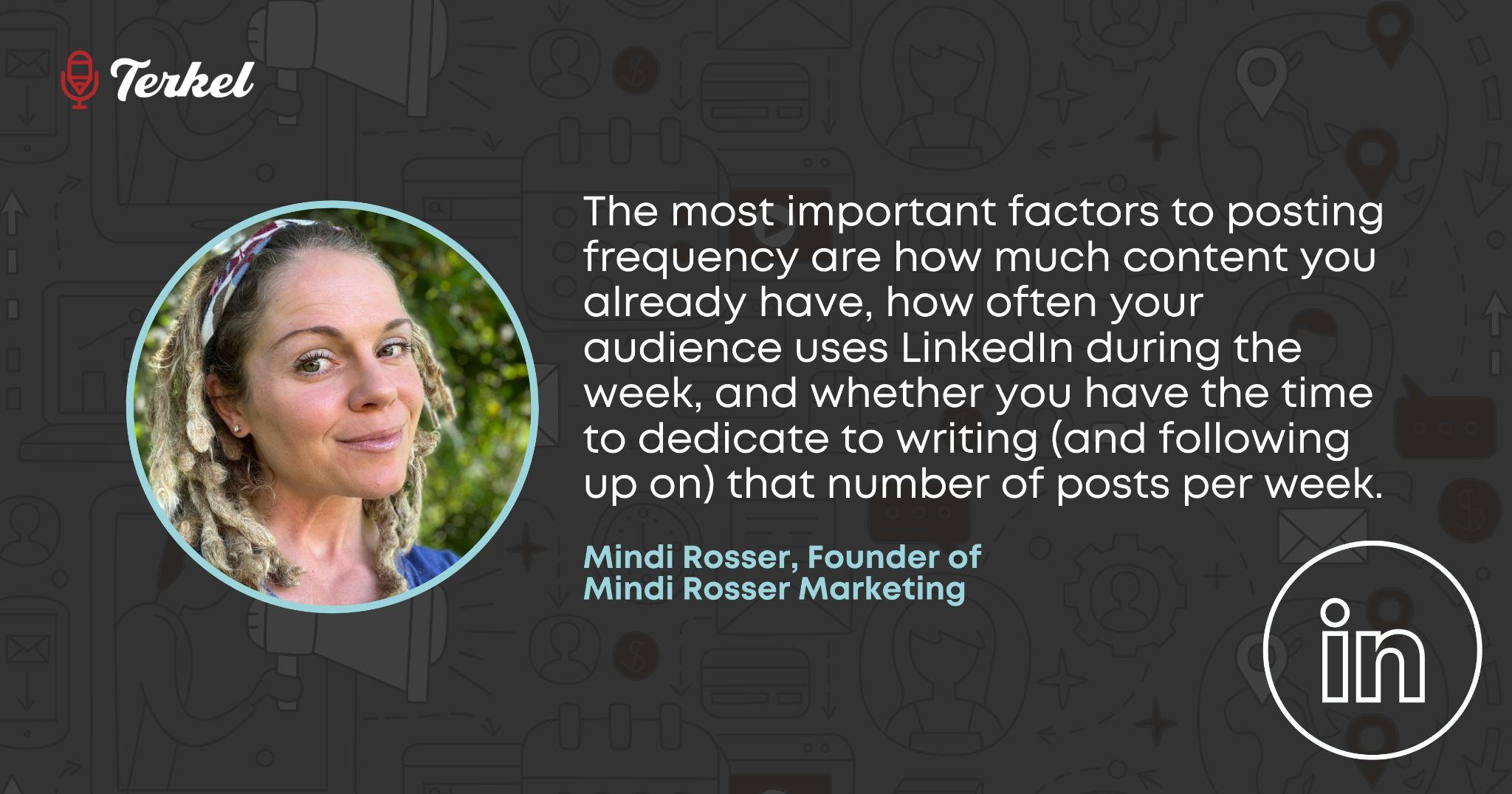 Terkel

The most important factors to posting frequency are how much content you already have, how often your audience uses LinkedIn during the week, and whether you have the time to dedicate to writing (and following up on) that number of posts per week.

Mindi Rosser, Founder of Mindi Rosser Marketing

in